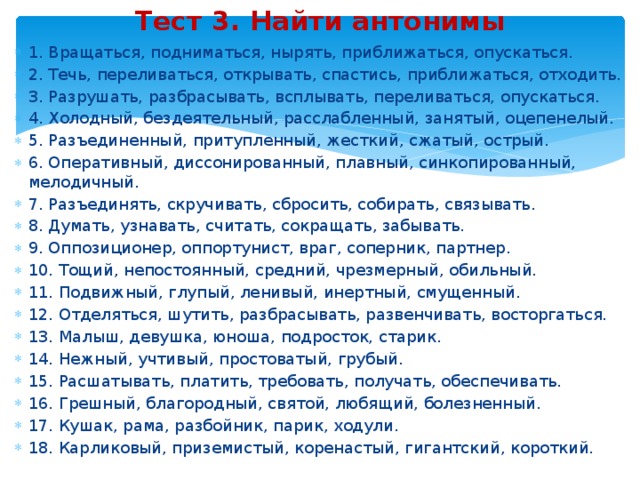 Тест 3. Найти антонимы

1. Вращаться, подниматься, нырять, приближаться, опускаться.
2. Течь, переливаться, открывать, спастись, приближаться, отходить.
3. Разрушать, разбрасывать, всплывать, переливаться, опускаться.
4. Холодный, бездеятельный, расслабленный, занятый, оцепенелый.
5. Разъединенный, притупленный, жесткий, сжатый, острый.
6. Оперативный, диссонированный, плавный, синкопированный, мелодичный.
7. Разъединять, скручивать, сбросить, собирать, связывать.
8. Думать, узнавать, считать, сокращать, забывать.
9. Оппозиционер, оппортунист, враг, соперник, партнер.
10. Тощий, непостоянный, средний, чрезмерный, обильный.
11. Подвижный, глупый, ленивый, инертный, смущенный.
12. Отделяться, шутить, разбрасывать, развенчивать, восторгаться.
13. Малыш, девушка, юноша, подросток, старик.
14. Нежный, учтивый, простоватый, грубый.
15. Расшатывать, платить, требовать, получать, обеспечивать.
16. Грешный, благородный, святой, любящий, болезненный.
17. Кушак, рама, разбойник, парик, ходули.
18. Карликовый, приземистый, коренастый, гигантский, короткий.